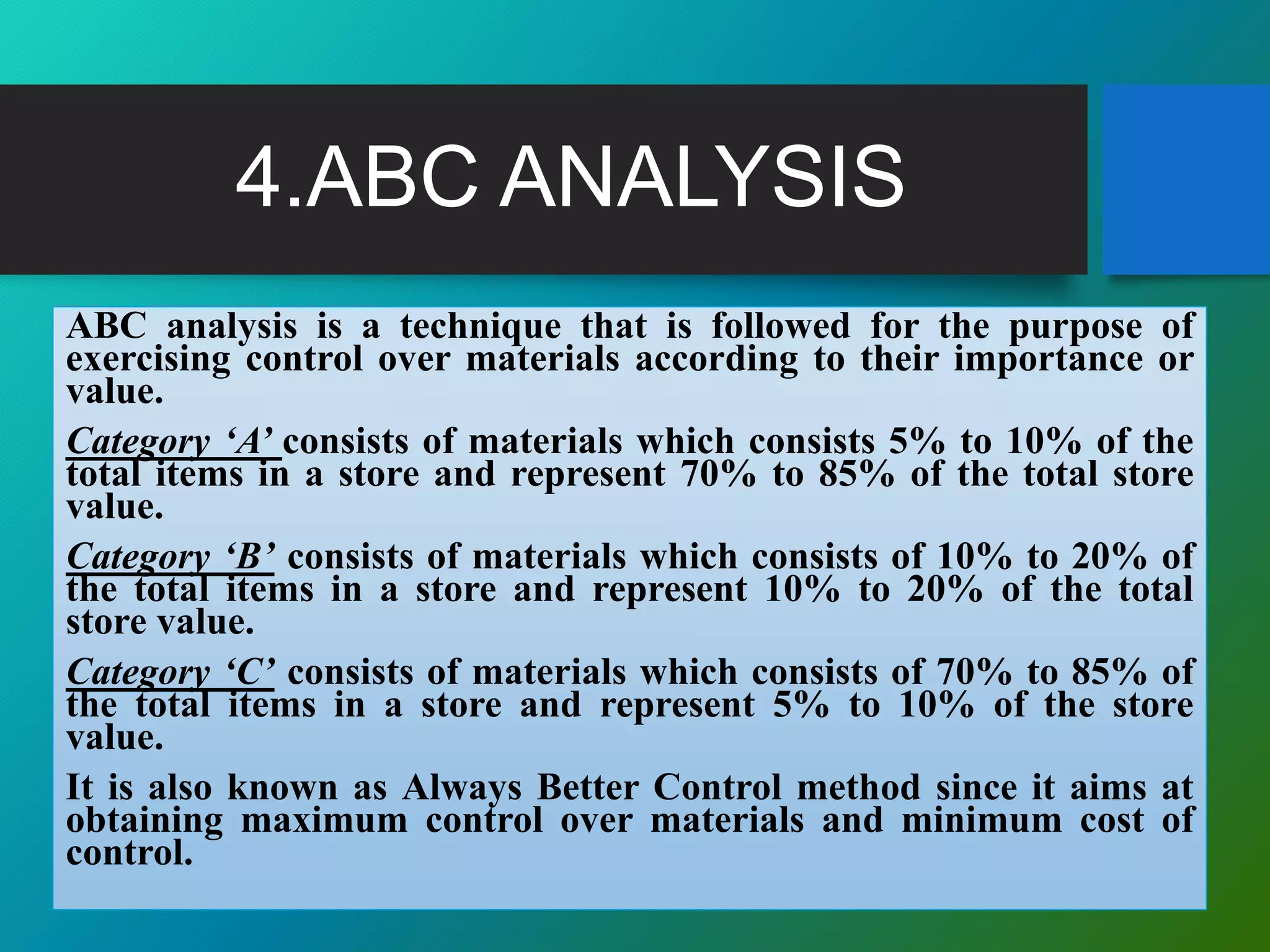 4.ABC ANALYSIS

ABC analysis is a technique that is followed for the purpose of exercising control over materials according to their importance or value.

Category ‘A’ consists of materials which consists 5% to 10% of the total items in a store and represent 70% to 85% of the total store value.

Category ‘B’ consists of materials which consists of 10% to 20% of the total items in a store and represent 10% to 20% of the total store value.

Category ‘C’ consists of materials which consists of 70% to 85% of the total items in a store and represent 5% to 10% of the store value.

It is also known as Always Better Control method since it aims at obtaining maximum control over materials and minimum cost of control.